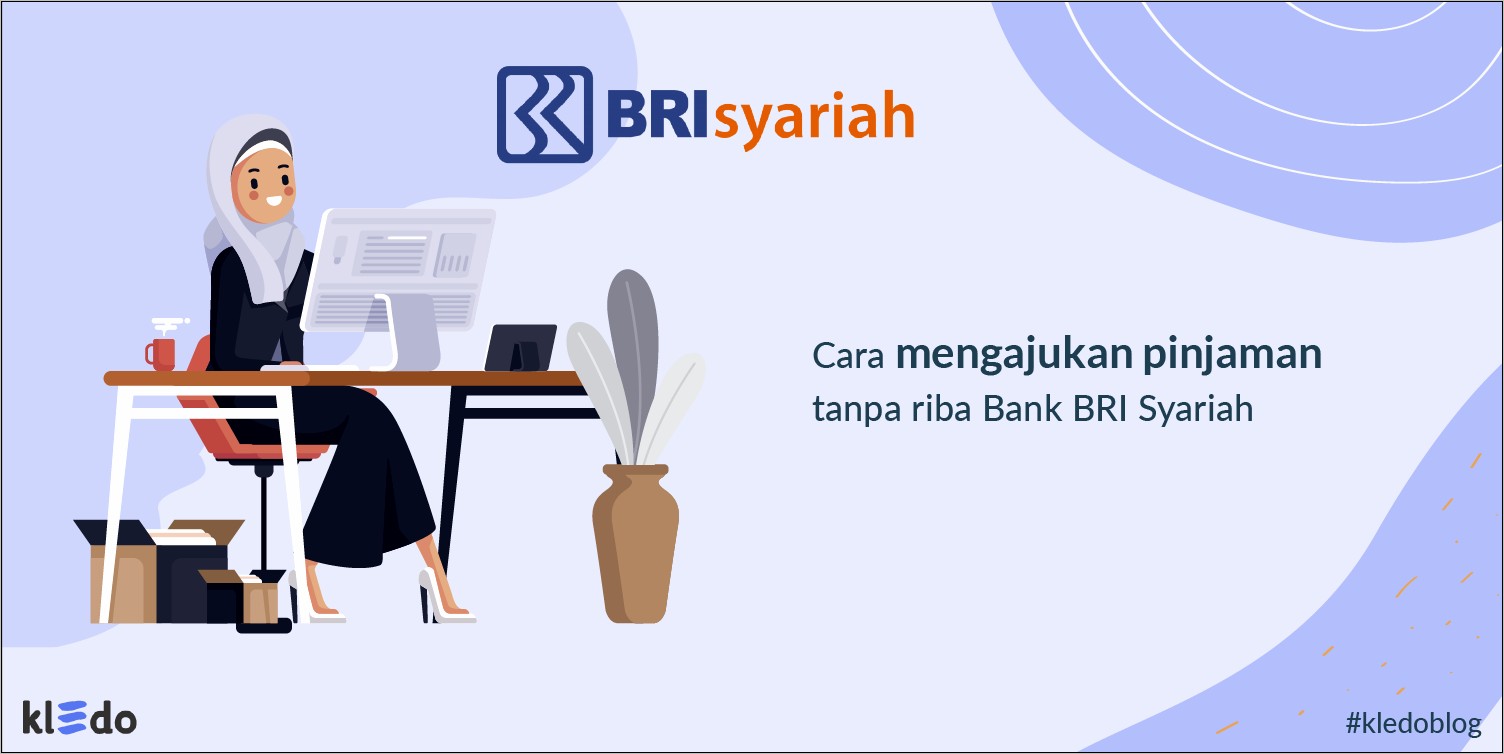 BRIsyariah

Cara mengajukan pinjaman tanpa riba Bank BRI Syariah

kledo

#kledoblog